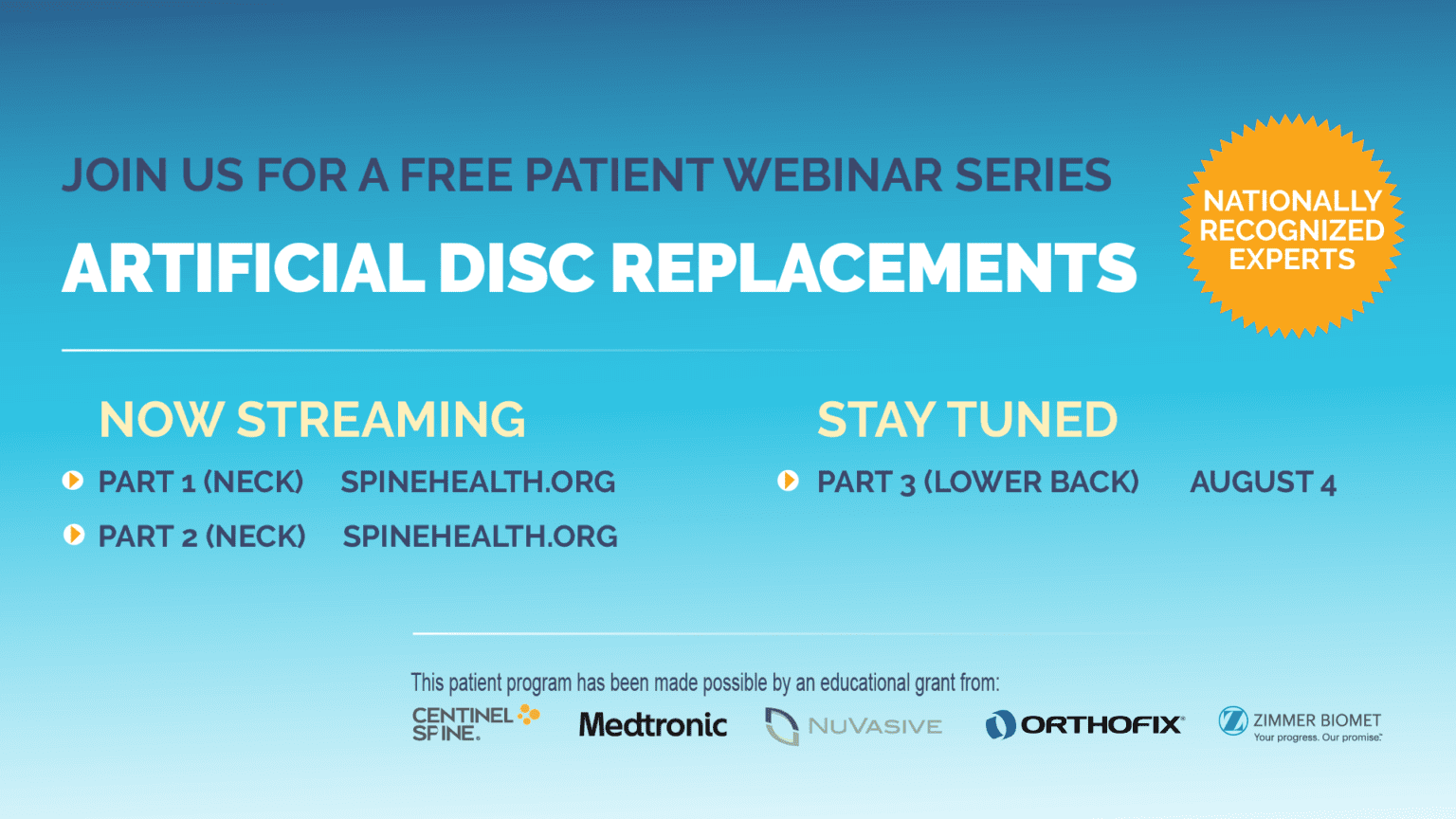 JOIN US FOR A FREE PATIENT WEBINAR SERIES

ARTIFICIAL DISC REPLACEMENTS

NATIONALLY RECOGNIZED EXPERTS

NOW STREAMING

PART 1 (NECK) SPINEHEALTH.ORG

PART 2 (NECK) SPINEHEALTH.ORG

STAY TUNED

PART 3 (LOWER BACK) AUGUST 4

This patient program has been made possible by an educational grant from:

CENTINEL SPINE. Medtronic NUVASIVE ORTHOFIX ZIMMER BIOMET Your progress. Our promise.